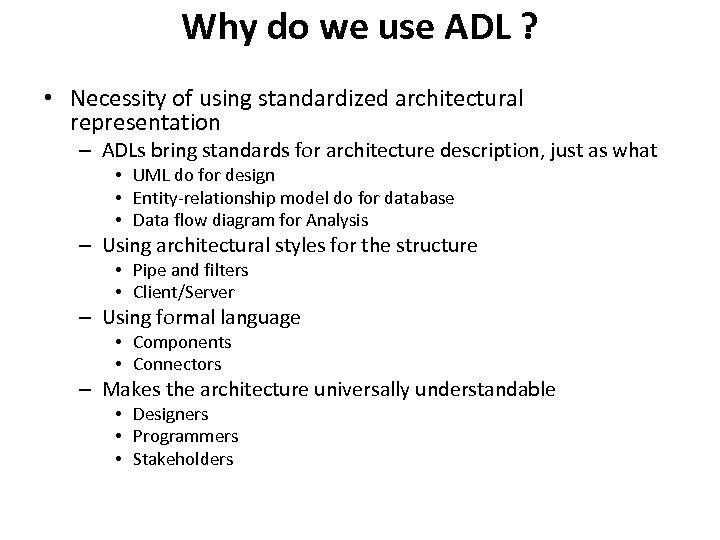 Why do we use ADL ?

• Necessity of using standardized architectural representation
  – ADLs bring standards for architecture description, just as what
    • UML do for design
    • Entity-relationship model do for database
    • Data flow diagram for Analysis
  – Using architectural styles for the structure
    • Pipe and filters
    • Client/Server
  – Using formal language
    • Components
    • Connectors
  – Makes the architecture universally understandable
    • Designers
    • Programmers
    • Stakeholders